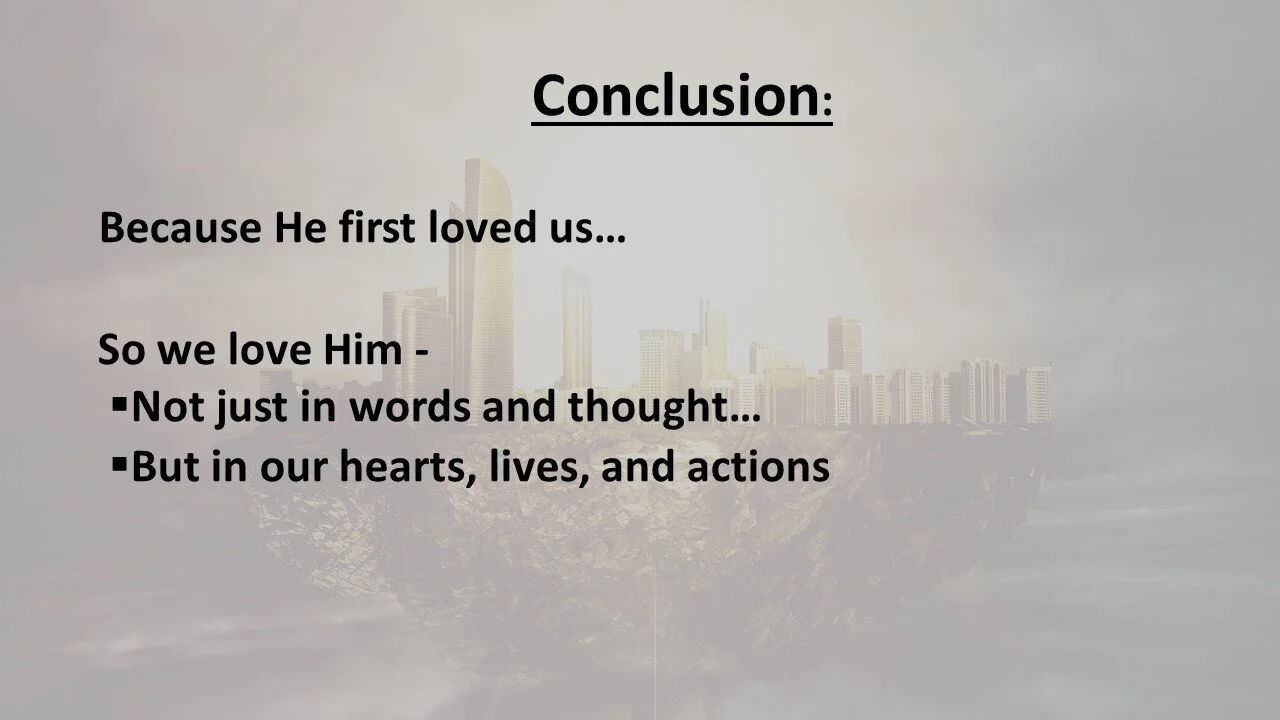 Conclusion:

Because He first loved us…

So we love Him -
▪Not just in words and thought…
▪But in our hearts, lives, and actions